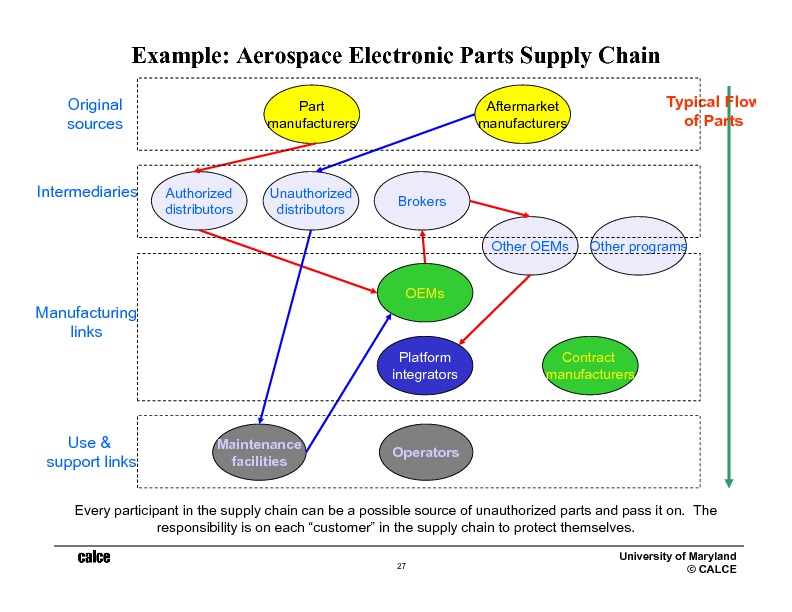 Example: Aerospace Electronic Parts Supply Chain

Original sources

Part manufacturers

Aftermarket manufacturers

Typical Flow of Parts

Intermediaries

Authorized distributors

Unauthorized distributors

Brokers

Other OEMs

Other programs

Manufacturing links

OEMs

Platform integrators

Contract manufacturers

Use & support links

Maintenance facilities

Operators

Every participant in the supply chain can be a possible source of unauthorized parts and pass it on. The responsibility is on each "customer" in the supply chain to protect themselves.

calce

27

University of Maryland
© CALCE